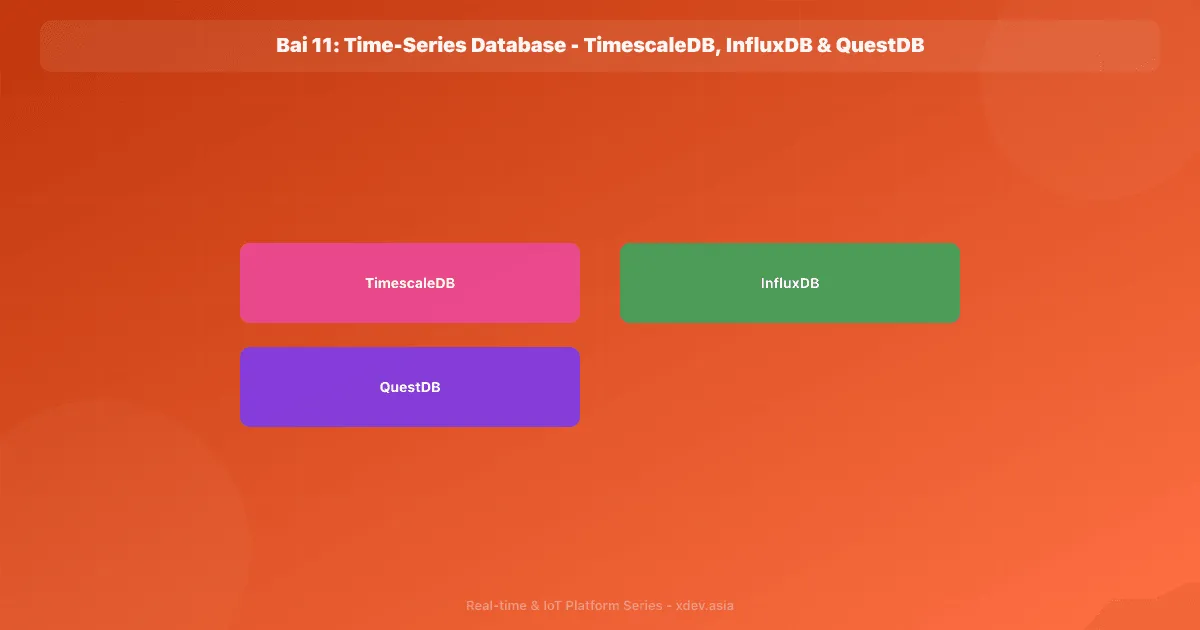 Bai 11: Time-Series Database - TimescaleDB, InfluxDB & QuestDB

TimescaleDB

InfluxDB

QuestDB

Real-time & IoT Platform Series - xdev.asia